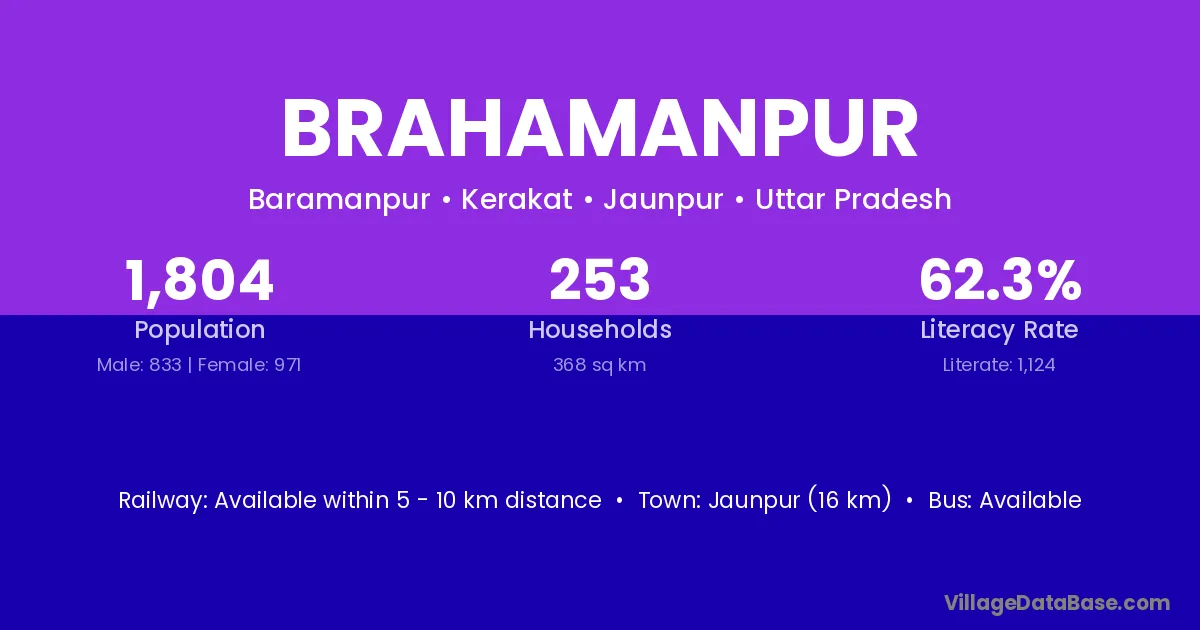 BRAHAMANPUR

Baramanpur • Kerakat • Jaunpur • Uttar Pradesh

1,804
Population
Male: 833 | Female: 971

253
Households
368 sq km

62.3%
Literacy Rate
Literate: 1,124

Railway: Available within 5 - 10 km distance • Town: Jaunpur (16 km) • Bus: Available

VillageDataBase.com